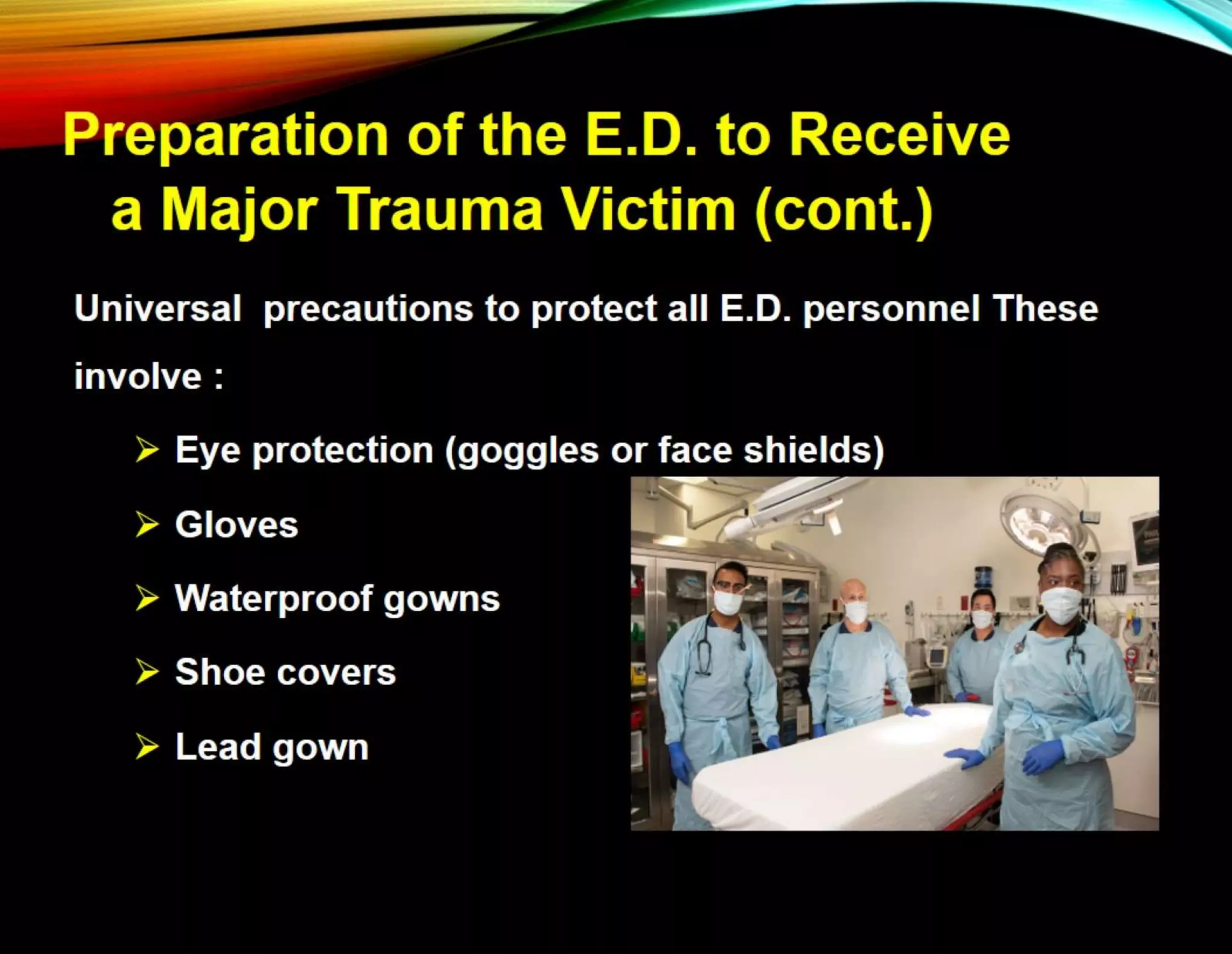 Preparation of the E.D. to Receive a Major Trauma Victim (cont.)

Universal precautions to protect all E.D. personnel These involve :

➢ Eye protection (goggles or face shields)

➢ Gloves

➢ Waterproof gowns

➢ Shoe covers

➢ Lead gown